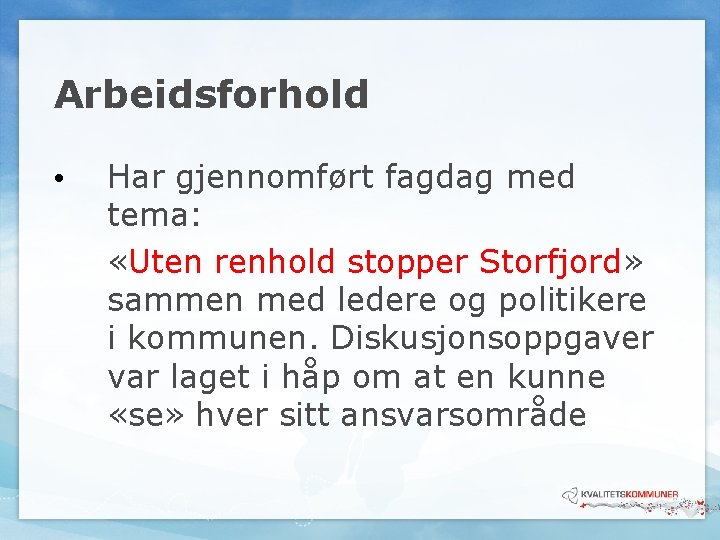 Arbeidsforhold

• Har gjennomført fagdag med tema:

«Uten renhold stopper Storfjord» sammen med ledere og politikere i kommunen. Diskusjonsoppgaver var laget i håp om at en kunne «se» hver sitt ansvarsområde

KVALITETSKOMMUNER